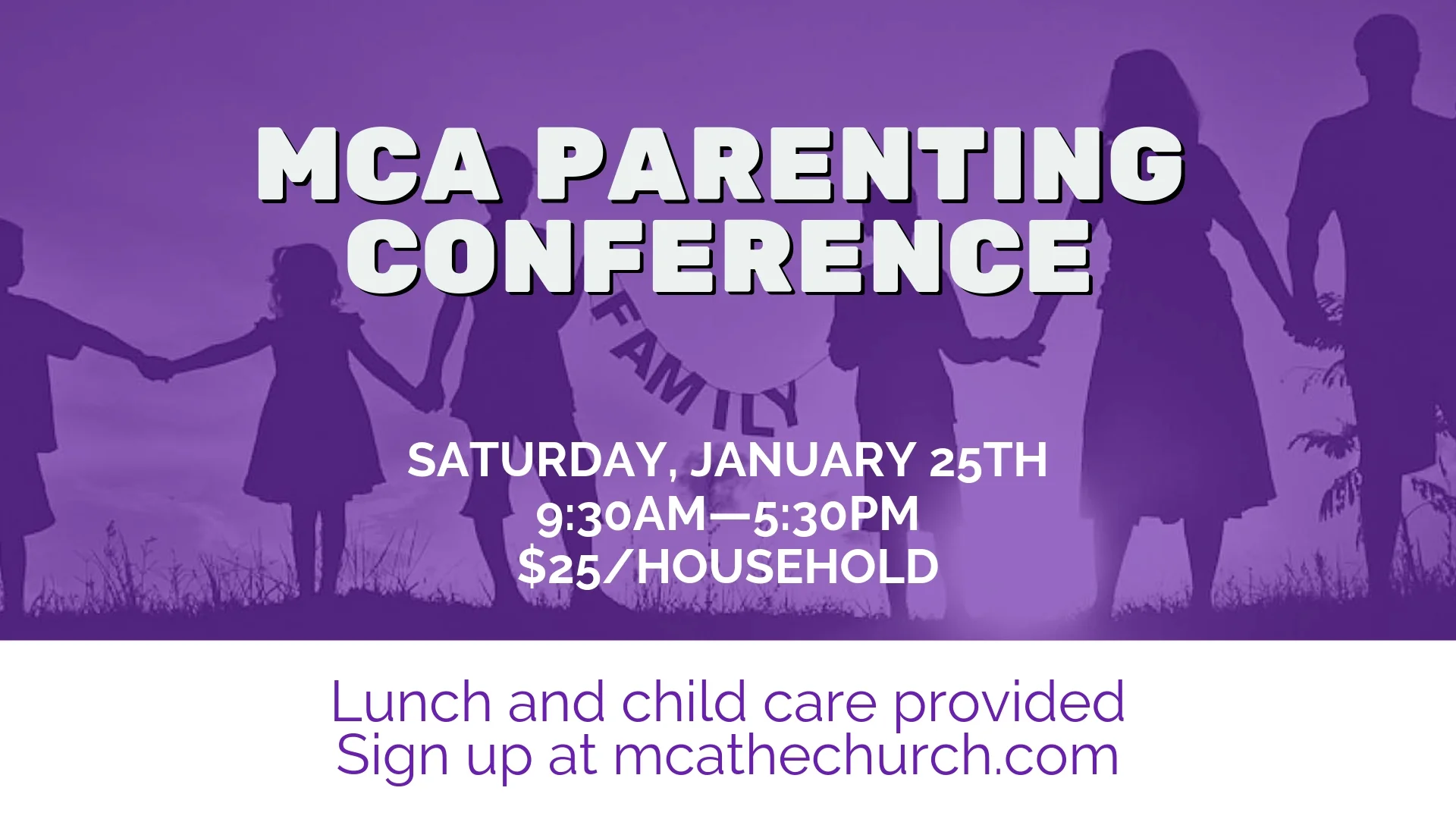 MCA PARENTING CONFERENCE

FAMILY

SATURDAY, JANUARY 25TH
9:30AM—5:30PM
$25/HOUSEHOLD

Lunch and child care provided
Sign up at mcathechurch.com